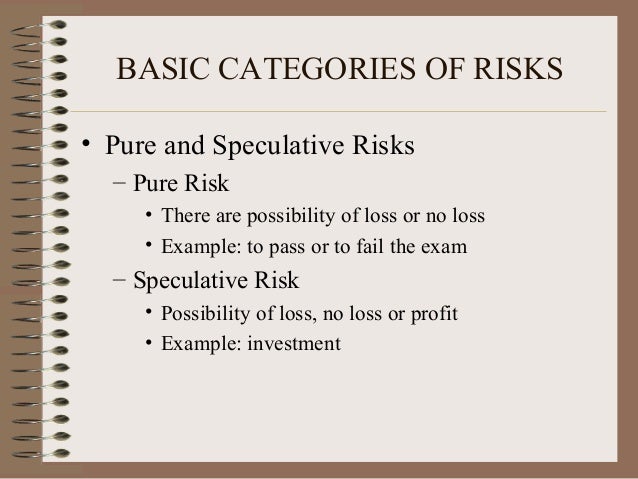 BASIC CATEGORIES OF RISKS

• Pure and Speculative Risks
– Pure Risk
• There are possibility of loss or no loss
• Example: to pass or to fail the exam
– Speculative Risk
• Possibility of loss, no loss or profit
• Example: investment